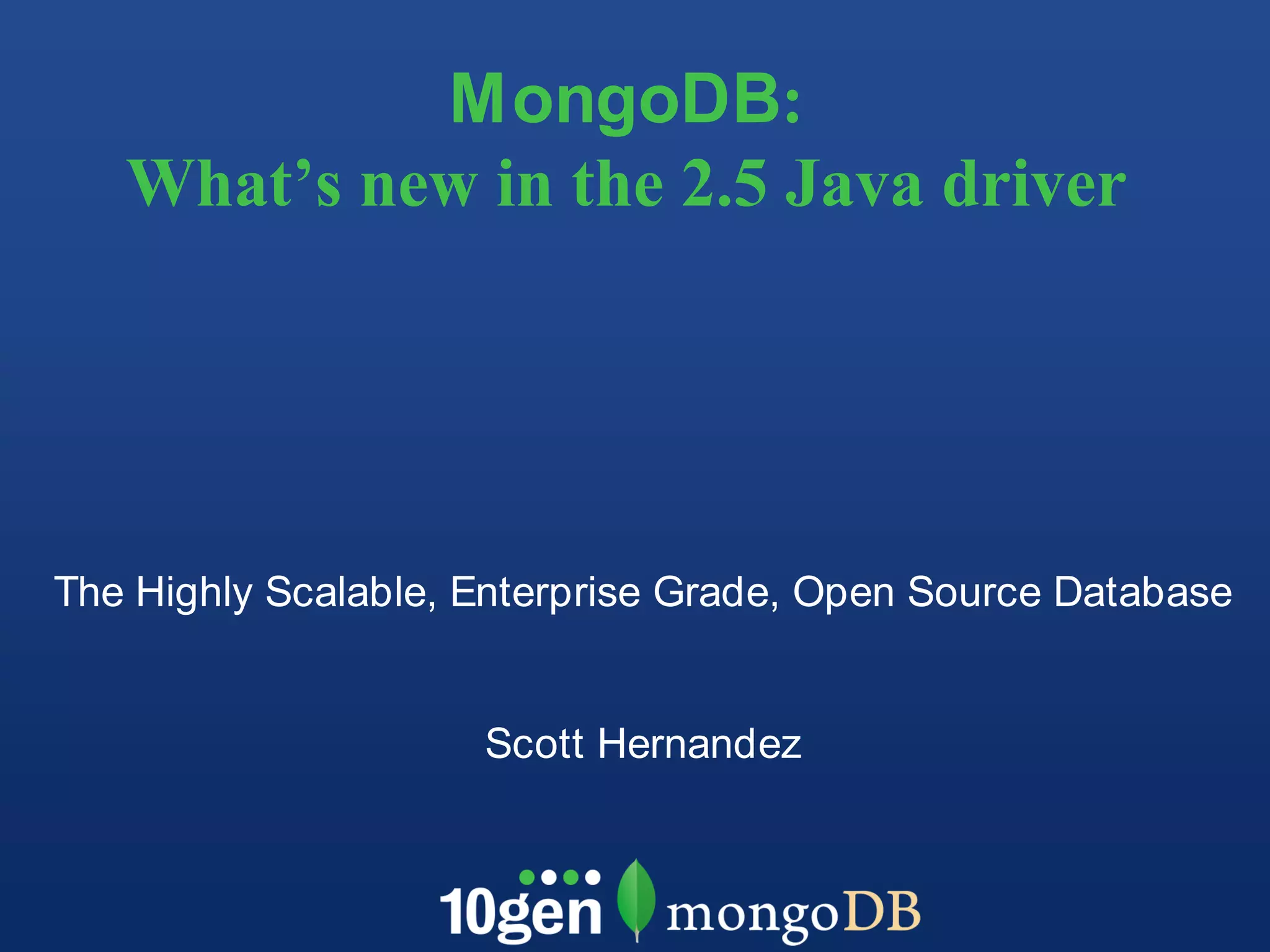 MongoDB:
What’s new in the 2.5 Java driver

The Highly Scalable, Enterprise Grade, Open Source Database

Scott Hernandez

10gen mongoDB